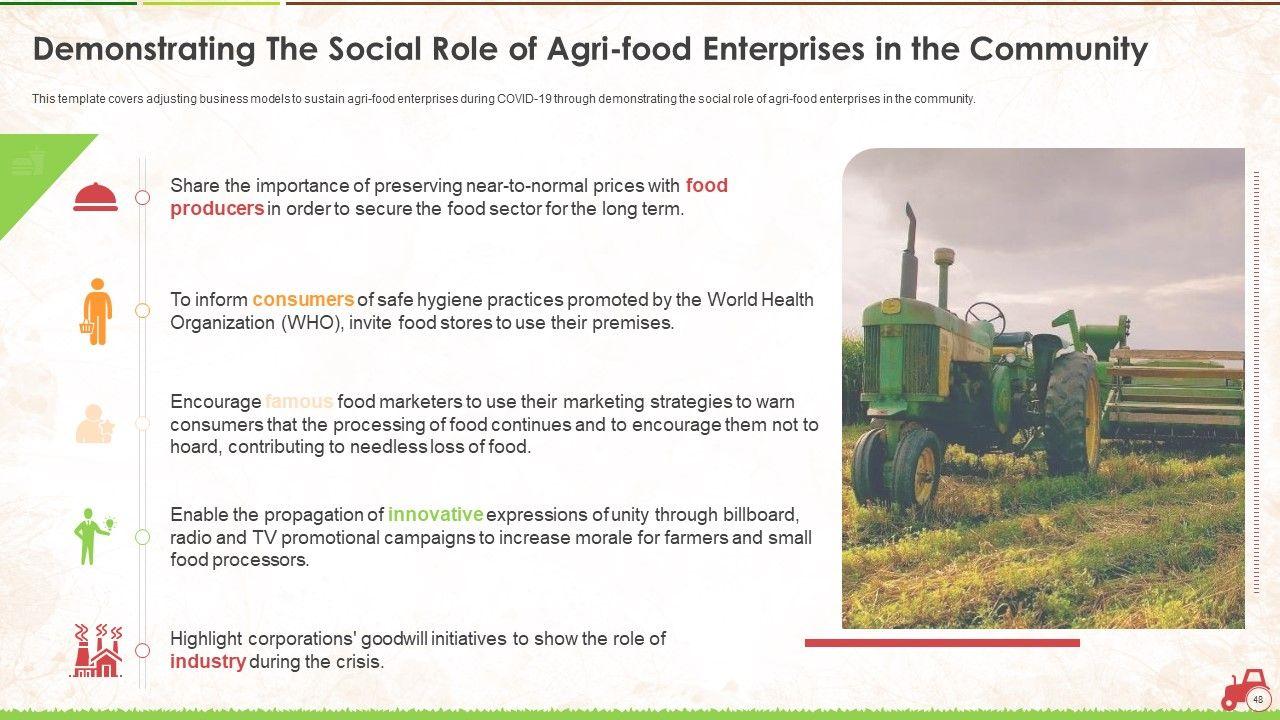 Demonstrating The Social Role of Agri-food Enterprises in the Community

This template covers adjusting business models to sustain agri-food enterprises during COVID-19 through demonstrating the social role of agri-food enterprises in the community.

Share the importance of preserving near-to-normal prices with food producers in order to secure the food sector for the long term.

To inform consumers of safe hygiene practices promoted by the World Health Organization (WHO), invite food stores to use their premises.

Encourage famous food marketers to use their marketing strategies to warn consumers that the processing of food continues and to encourage them not to hoard, contributing to needless loss of food.

Enable the propagation of innovative expressions of unity through billboard, radio and TV promotional campaigns to increase morale for farmers and small food processors.

Highlight corporations' goodwill initiatives to show the role of industry during the crisis.

48